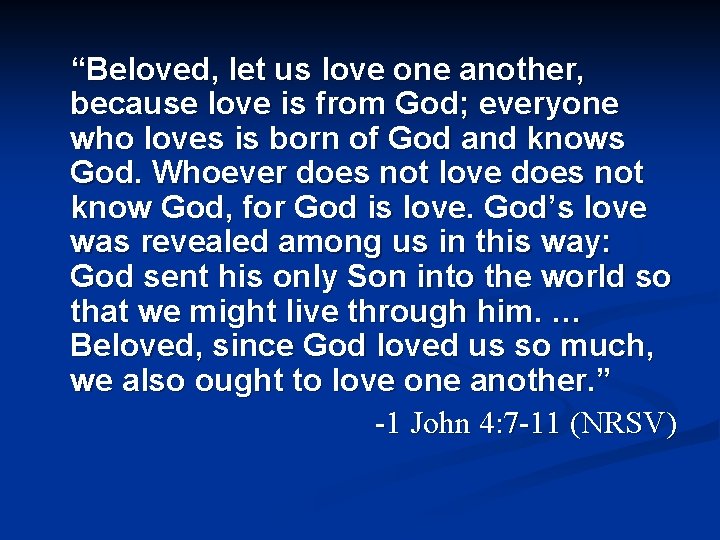 “Beloved, let us love one another, because love is from God; everyone who loves is born of God and knows God. Whoever does not love does not know God, for God is love. God’s love was revealed among us in this way: God sent his only Son into the world so that we might live through him. … Beloved, since God loved us so much, we also ought to love one another.”

-1 John 4:7-11 (NRSV)